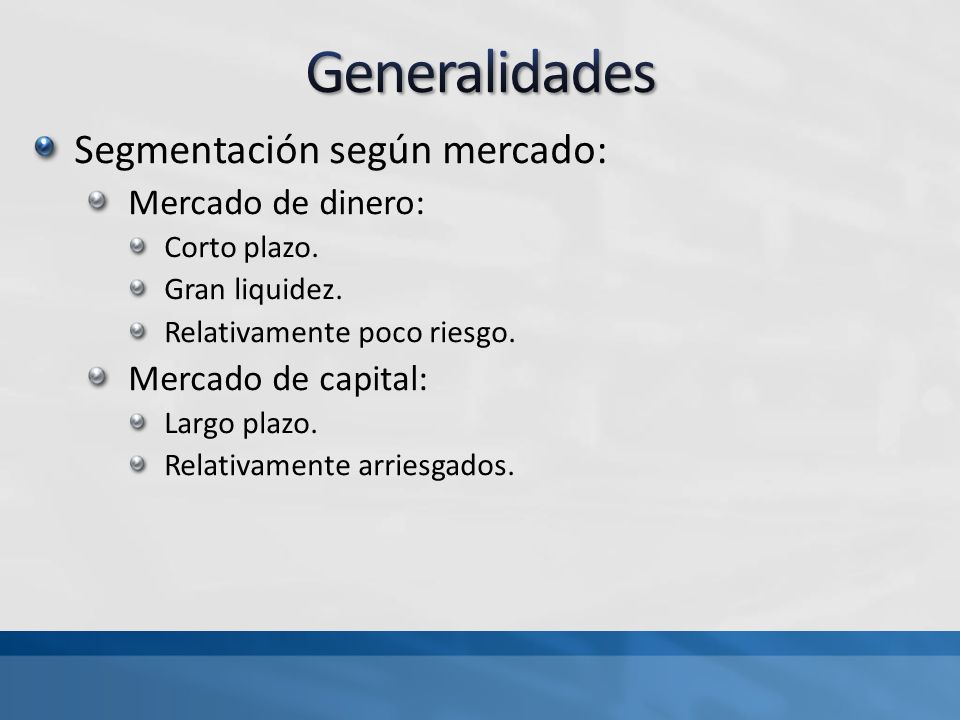 Generalidades

Segmentación según mercado:

Mercado de dinero:

Corto plazo.

Gran liquidez.

Relativamente poco riesgo.

Mercado de capital:

Largo plazo.

Relativamente arriesgados.